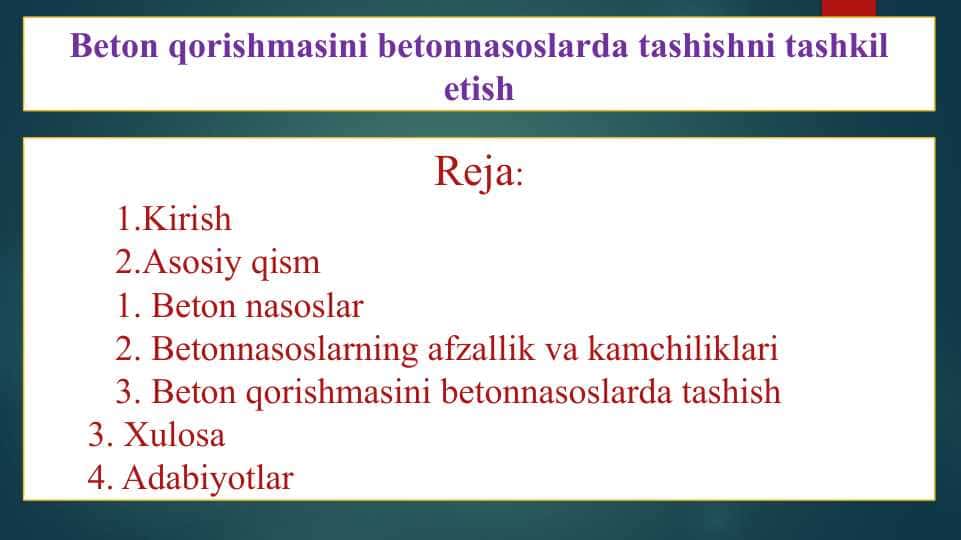 Beton qorishmasini betonnasoslarda tashishni tashkil etish

Reja:

1.Kirish
2.Asosiy qism
1. Beton nasoslar
2. Betonnasoslarning afzallik va kamchiliklari
3. Beton qorishmasini betonnasoslarda tashish
3. Xulosa
4. Adabiyotlar